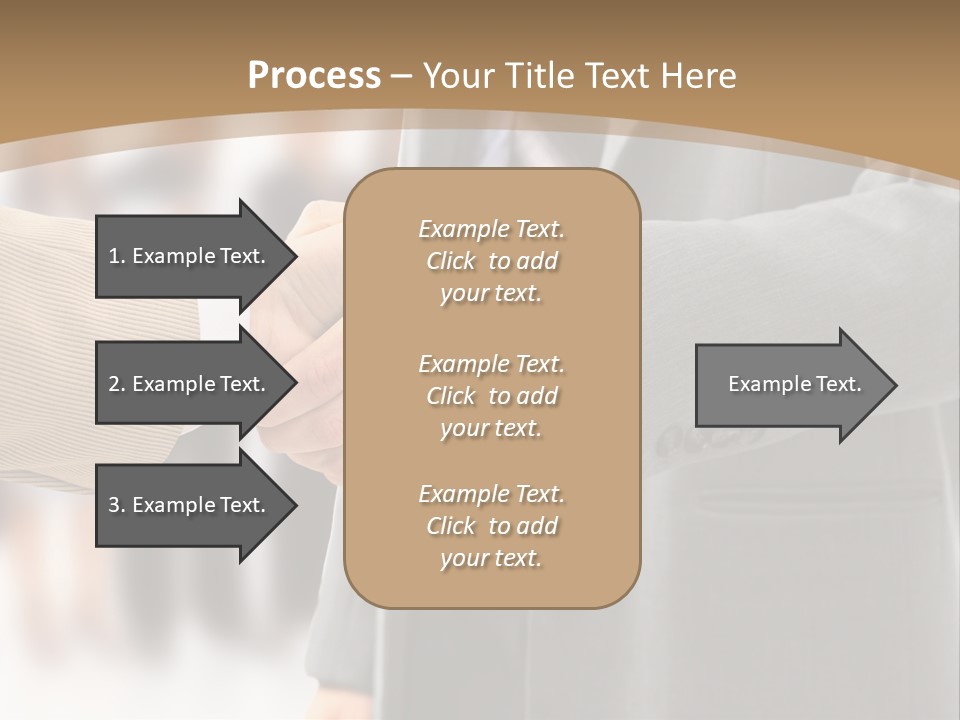 Process – Your Title Text Here

1. Example Text.

2. Example Text.

3. Example Text.

Example Text. Click to add your text.

Example Text. Click to add your text.

Example Text. Click to add your text.

Example Text.